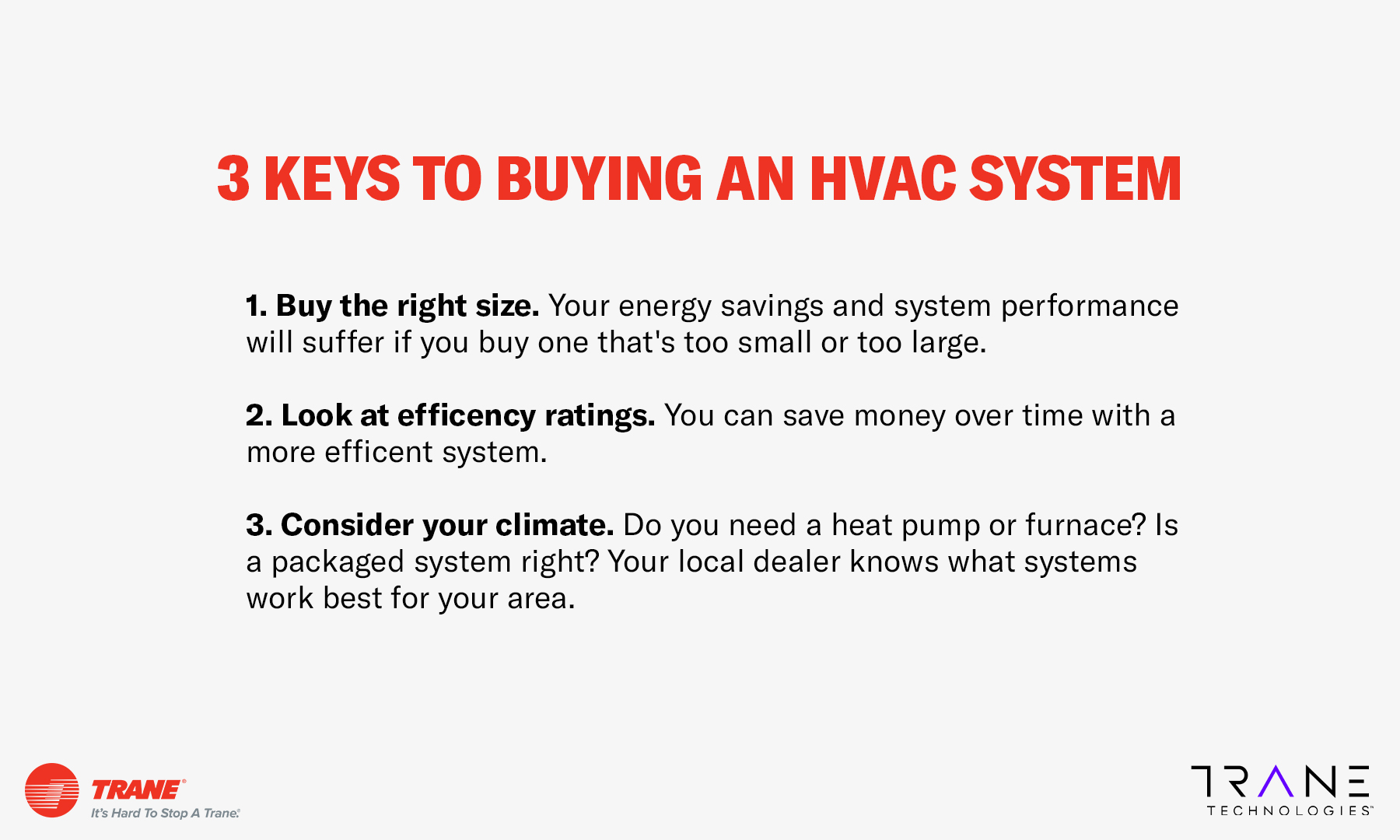 3 KEYS TO BUYING AN HVAC SYSTEM

1. Buy the right size. Your energy savings and system performance will suffer if you buy one that's too small or too large.

2. Look at efficency ratings. You can save money over time with a more efficent system.

3. Consider your climate. Do you need a heat pump or furnace? Is a packaged system right? Your local dealer knows what systems work best for your area.

TRANE®
It's Hard To Stop A Trane.®

TRANE
TECHNOLOGIES™